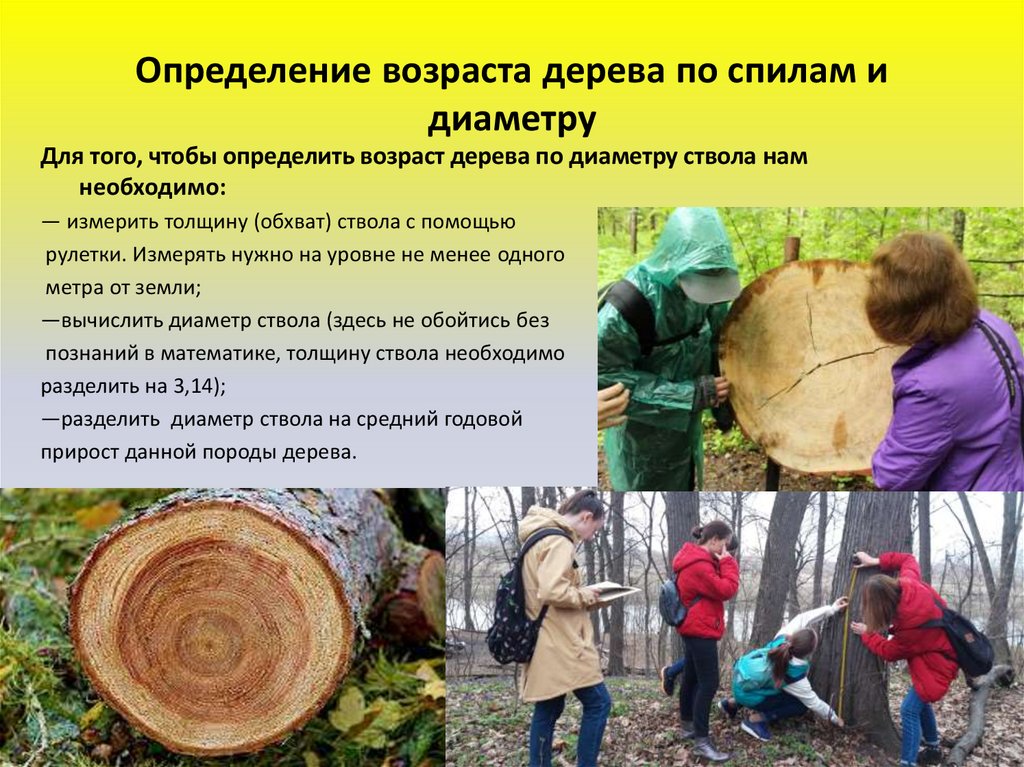 Определение возраста дерева по спилам и диаметру

Для того, чтобы определить возраст дерева по диаметру ствола нам необходимо:

— измерить толщину (обхват) ствола с помощью рулетки. Измерять нужно на уровне не менее одного метра от земли;

—вычислить диаметр ствола (здесь не обойтись без познаний в математике, толщину ствола необходимо разделить на 3,14);

—разделить диаметр ствола на средний годовой прирост данной породы дерева.